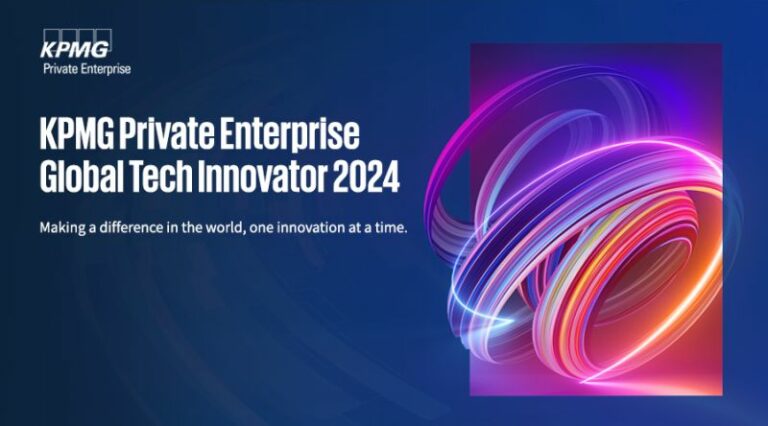 KPMG
Private Enterprise

KPMG Private Enterprise Global Tech Innovator 2024

Making a difference in the world, one innovation at a time.